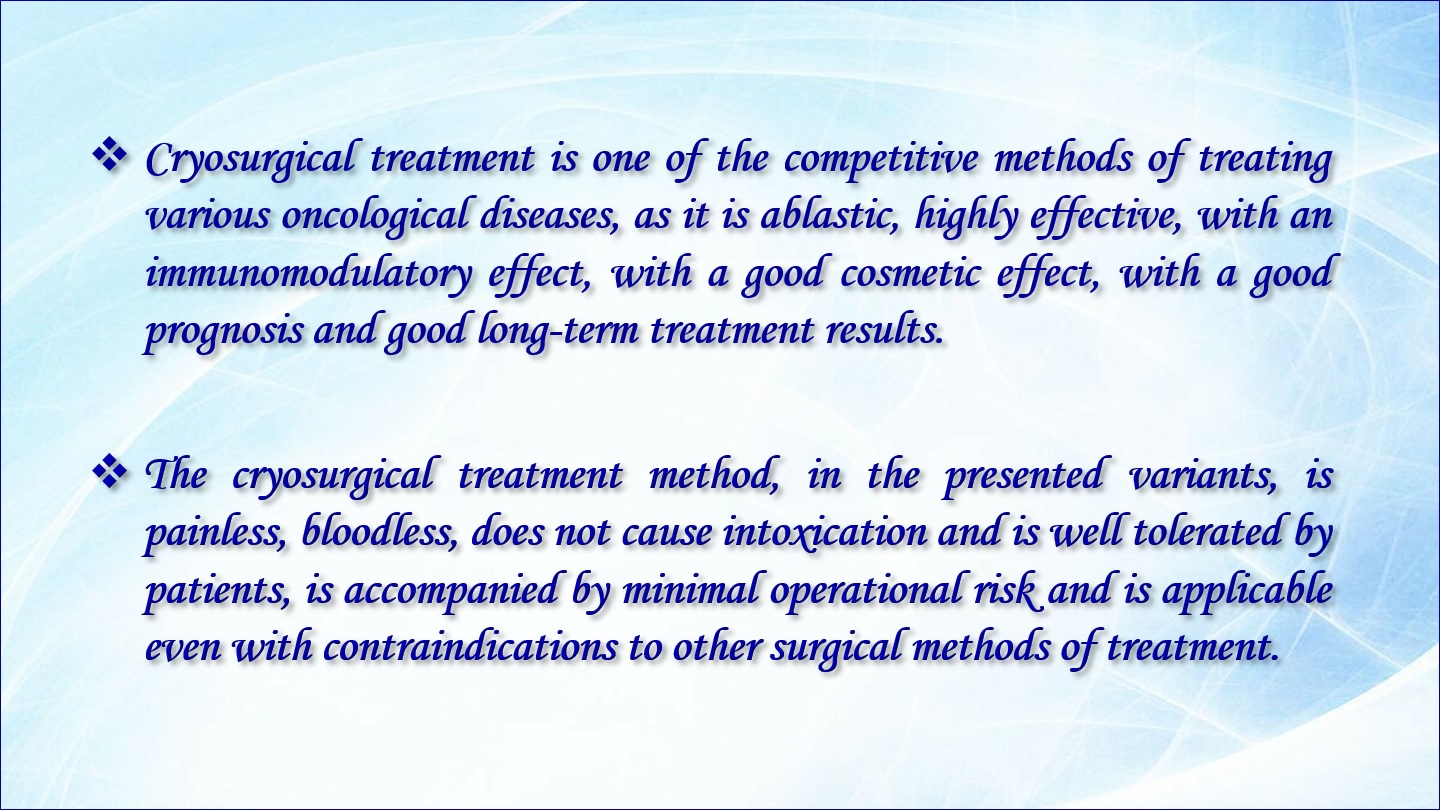 ❖ Cryosurgical treatment is one of the competitive methods of treating various oncological diseases, as it is ablastic, highly effective, with an immunomodulatory effect, with a good cosmetic effect, with a good prognosis and good long-term treatment results.

❖ The cryosurgical treatment method, in the presented variants, is painless, bloodless, does not cause intoxication and is well tolerated by patients, is accompanied by minimal operational risk and is applicable even with contraindications to other surgical methods of treatment.